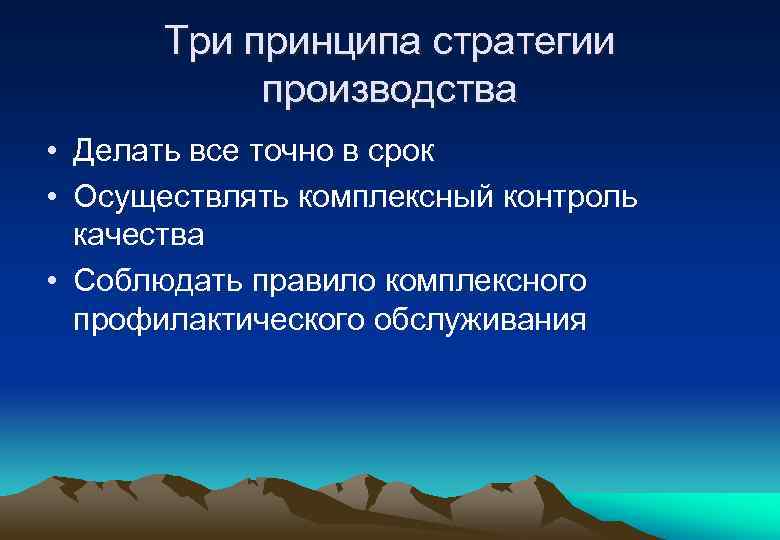 Три принципа стратегии производства

• Делать все точно в срок
• Осуществлять комплексный контроль качества
• Соблюдать правило комплексного профилактического обслуживания